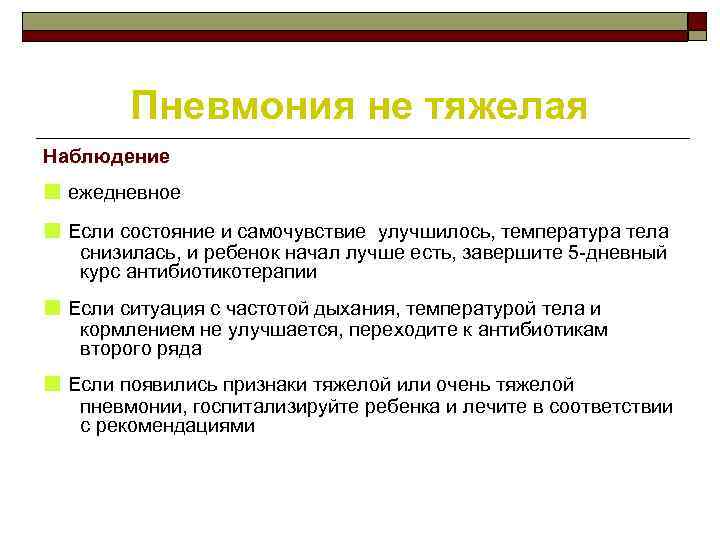 Пневмония не тяжелая

Наблюдение

ежедневное

Если состояние и самочувствие улучшилось, температура тела снизилась, и ребенок начал лучше есть, завершите 5-дневный курс антибиотикотерапии

Если ситуация с частотой дыхания, температурой тела и кормлением не улучшается, переходите к антибиотикам второго ряда

Если появились признаки тяжелой или очень тяжелой пневмонии, госпитализируйте ребенка и лечите в соответствии с рекомендациями